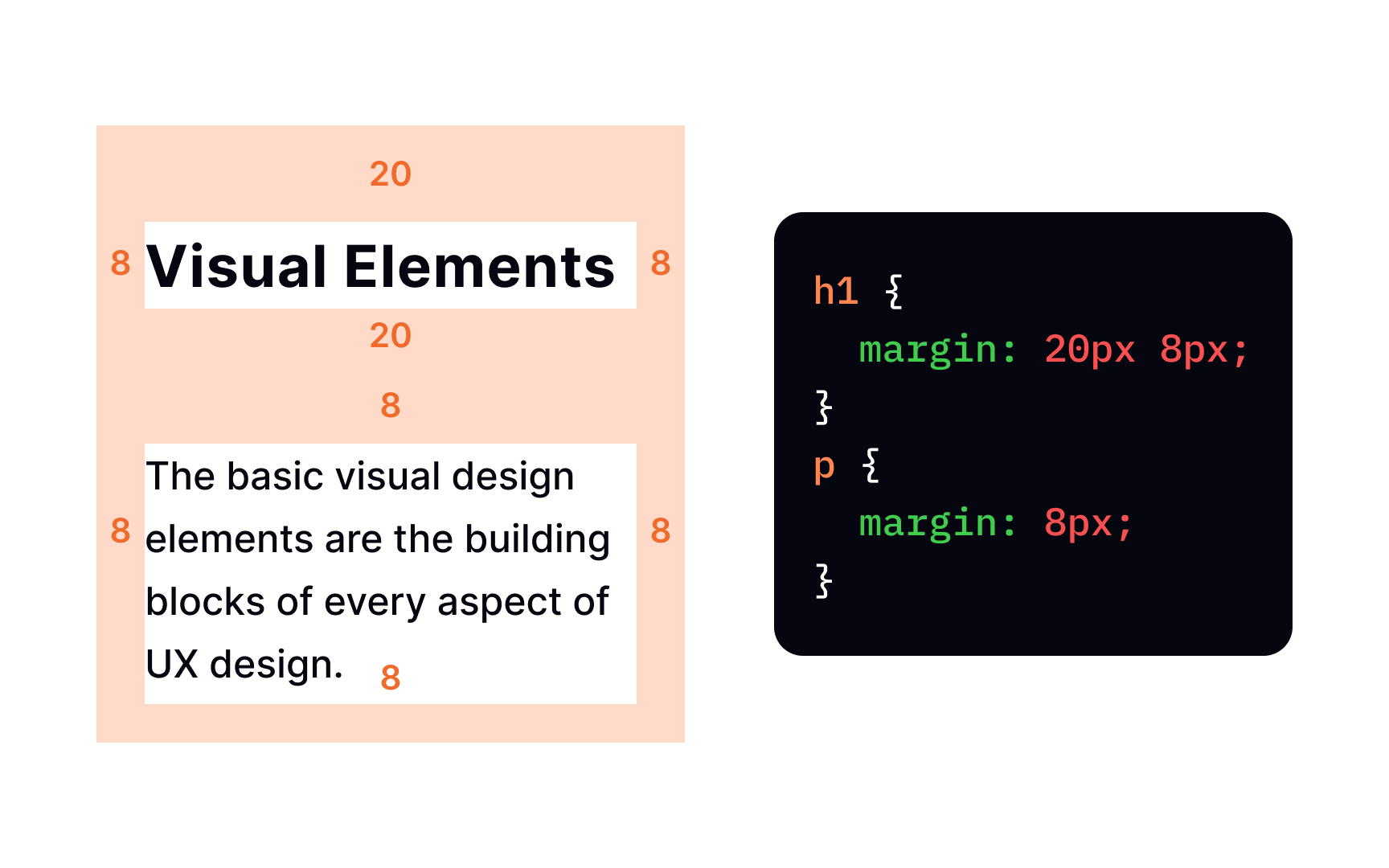 20

8 Visual Elements 8

20

8

8 The basic visual design elements are the building blocks of every aspect of UX design. 8

8

h1 {
  margin: 20px 8px;
}
p {
  margin: 8px;
}